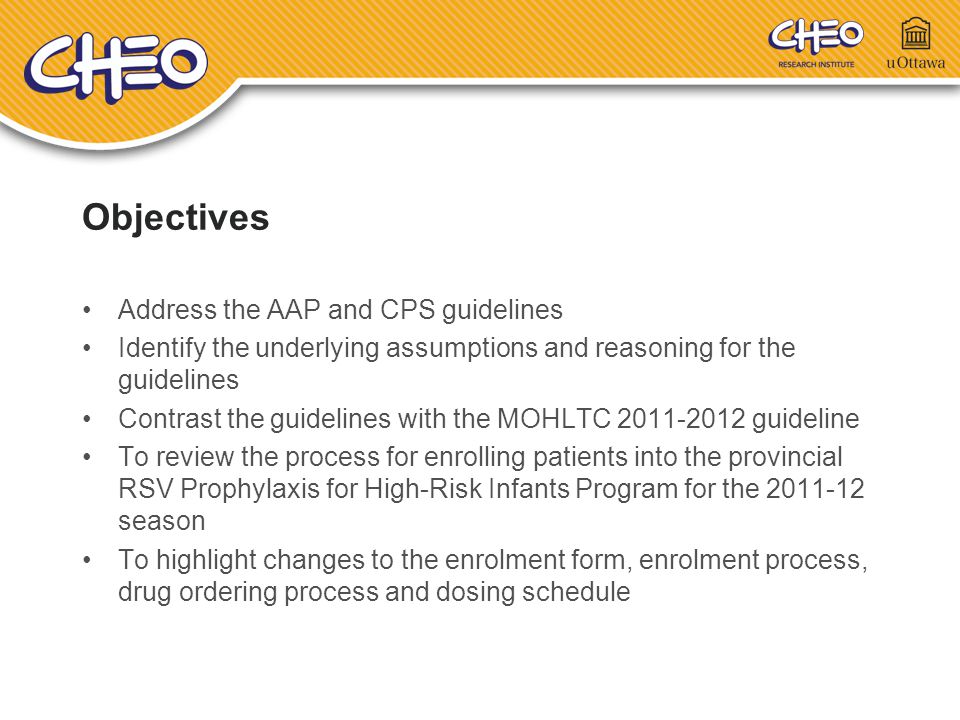 CHEO

CHEO
RESEARCH INSTITUTE

uOttawa

Objectives

• Address the AAP and CPS guidelines
• Identify the underlying assumptions and reasoning for the guidelines
• Contrast the guidelines with the MOHLTC 2011-2012 guideline
• To review the process for enrolling patients into the provincial RSV Prophylaxis for High-Risk Infants Program for the 2011-12 season
• To highlight changes to the enrolment form, enrolment process, drug ordering process and dosing schedule